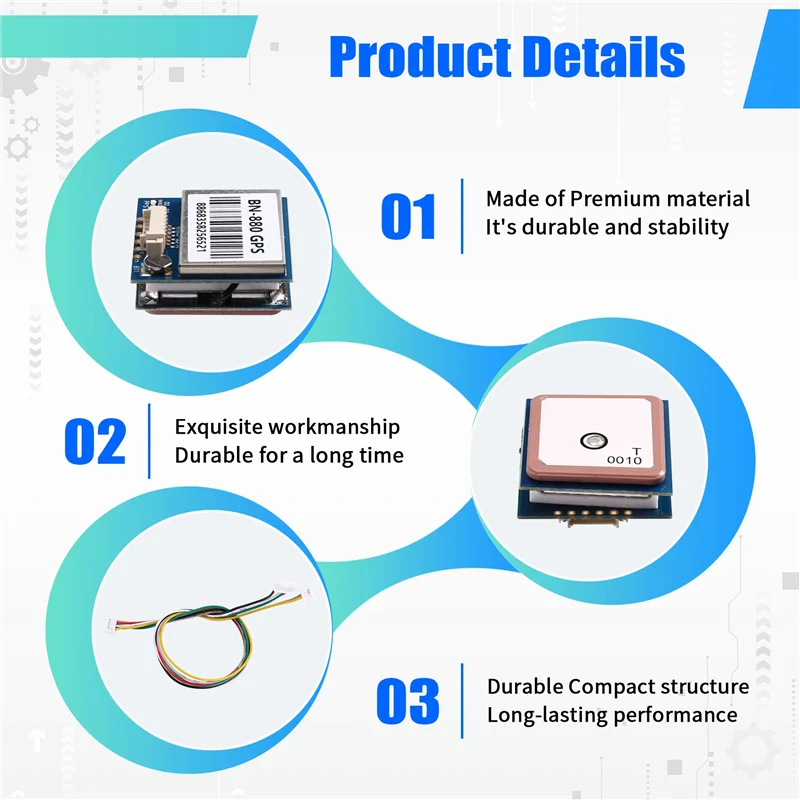 Product Details

BN-880 GPS
8868358256521

01
Made of Premium material
It's durable and stability

02
Exquisite workmanship
Durable for a long time

T
0010

03
Durable Compact structure
Long-lasting performance